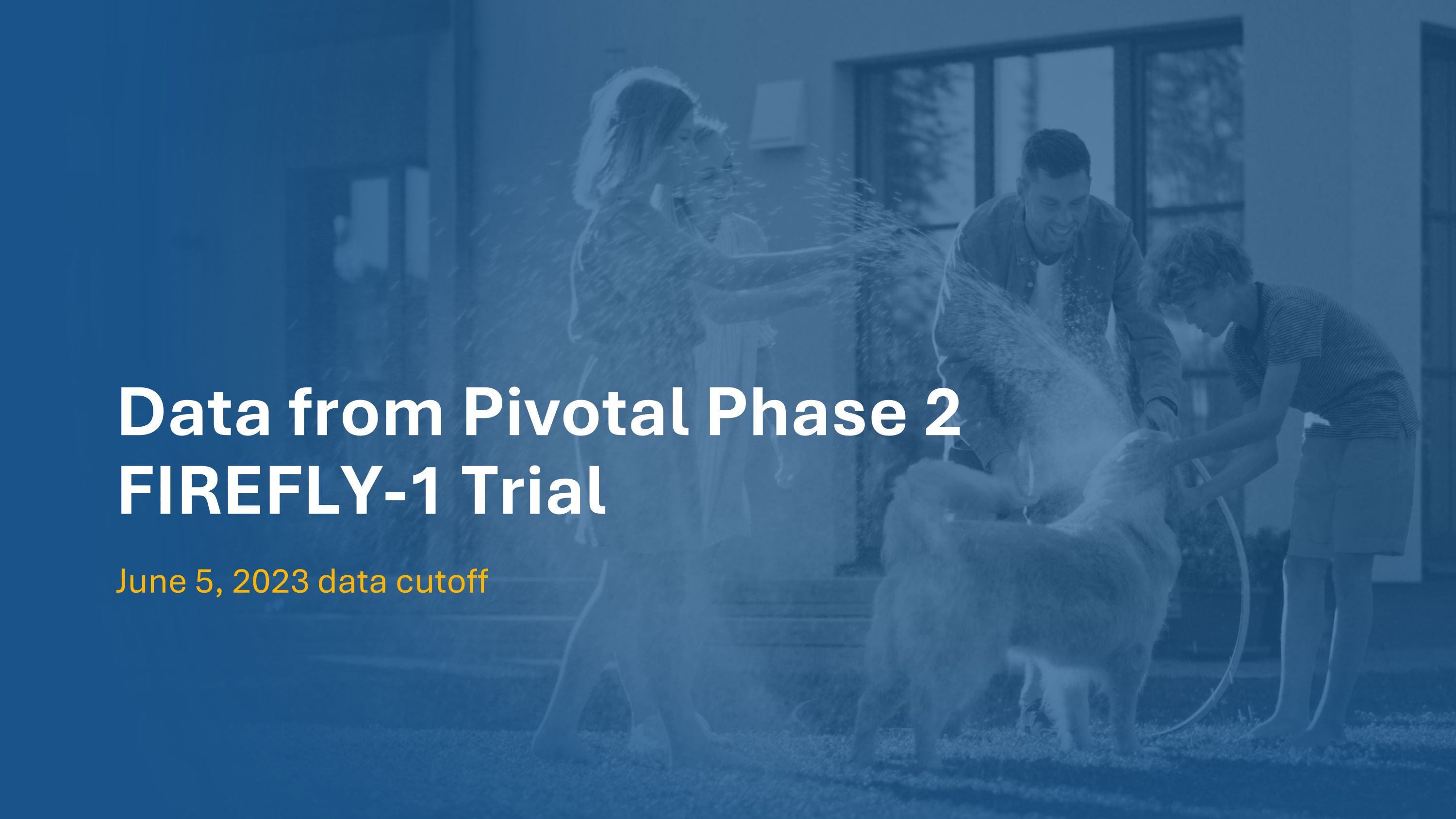 Data from Pivotal Phase 2 FIREFLY-1 Trial

June 5, 2023 data cutoff